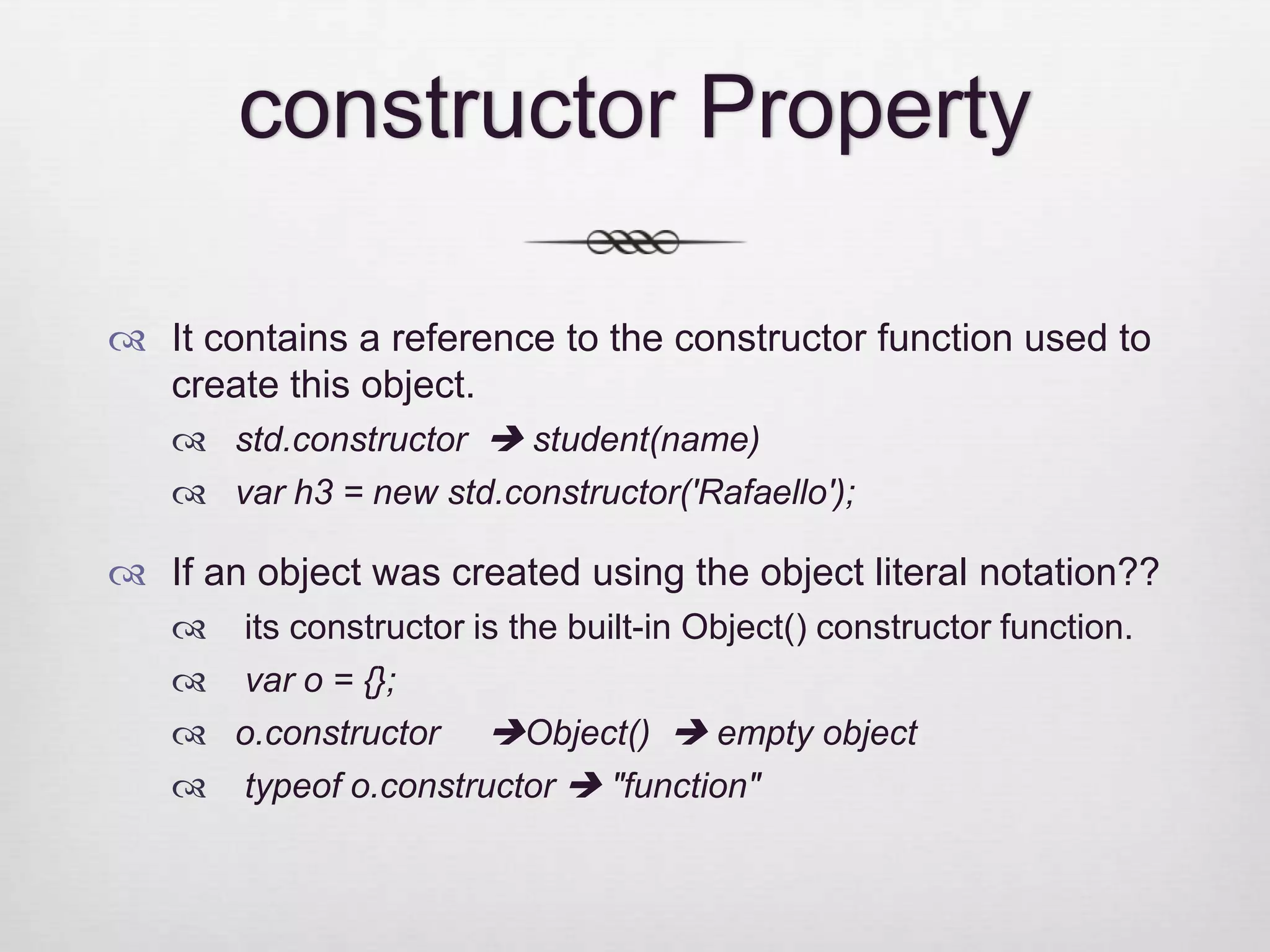 constructor Property

It contains a reference to the constructor function used to create this object.

std.constructor ➔ student(name)

var h3 = new std.constructor('Rafaello');

If an object was created using the object literal notation??

its constructor is the built-in Object() constructor function.

var o = {};

o.constructor ➔Object() ➔ empty object

typeof o.constructor ➔ "function"